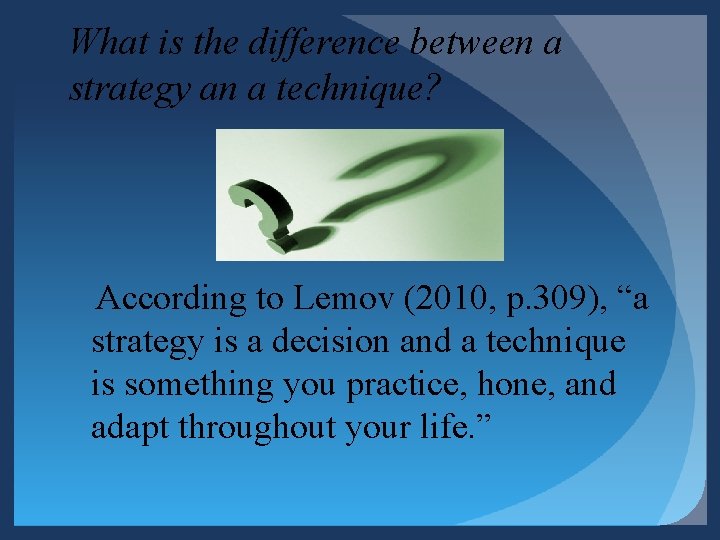 What is the difference between a strategy an a technique?

According to Lemov (2010, p.309), "a strategy is a decision and a technique is something you practice, hone, and adapt throughout your life."